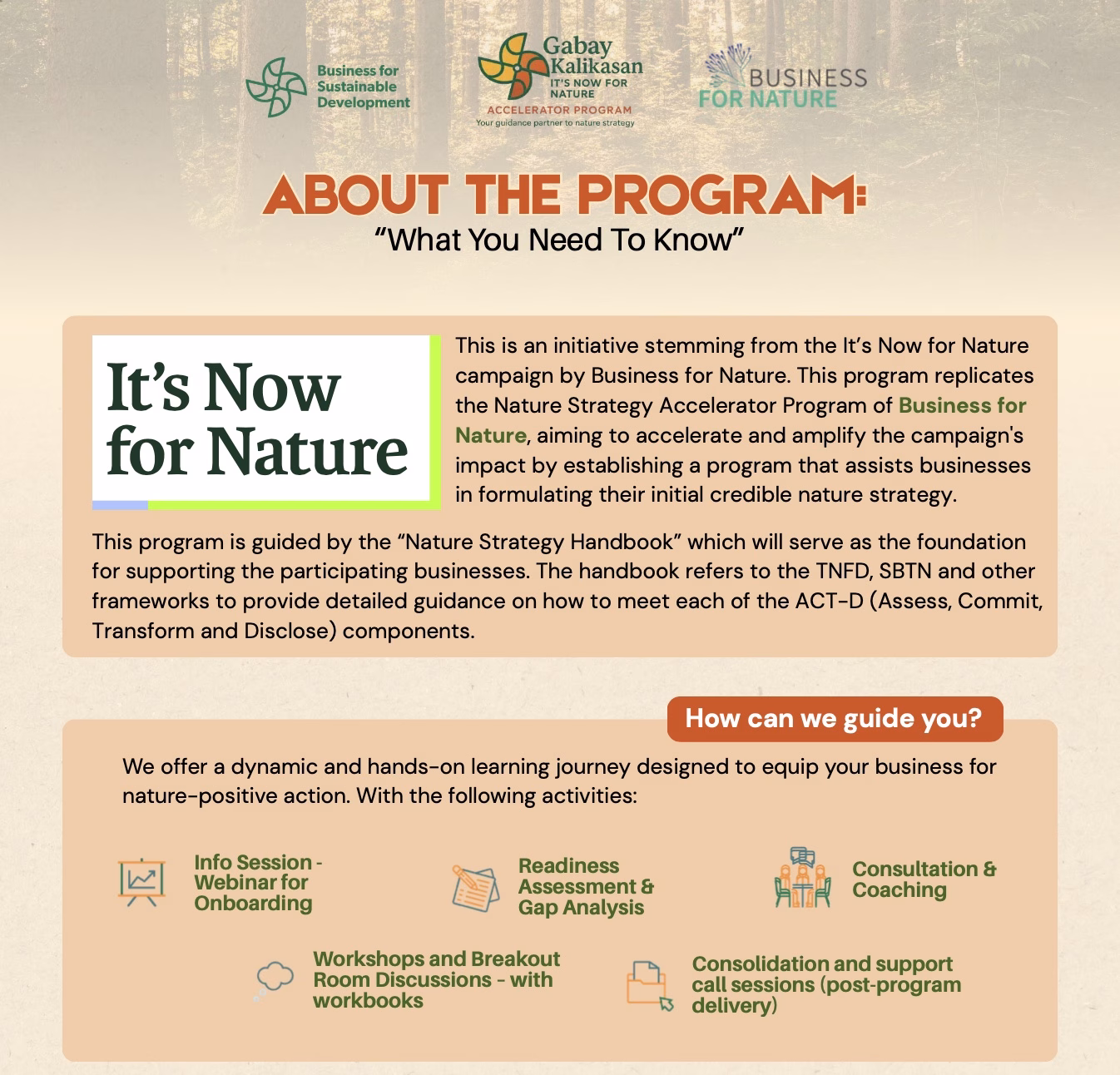 Business for Sustainable Development

Gabay Kalikasan
IT'S NOW FOR NATURE
ACCELERATOR PROGRAM
Your guidance partner to nature strategy

BUSINESS FOR NATURE

ABOUT THE PROGRAM:
"What You Need To Know"

It's Now for Nature

This is an initiative stemming from the It's Now for Nature campaign by Business for Nature. This program replicates the Nature Strategy Accelerator Program of Business for Nature, aiming to accelerate and amplify the campaign's impact by establishing a program that assists businesses in formulating their initial credible nature strategy.

This program is guided by the "Nature Strategy Handbook" which will serve as the foundation for supporting the participating businesses. The handbook refers to the TNFD, SBTN and other frameworks to provide detailed guidance on how to meet each of the ACT-D (Assess, Commit, Transform and Disclose) components.

How can we guide you?

We offer a dynamic and hands-on learning journey designed to equip your business for nature-positive action. With the following activities:

Info Session - Webinar for Onboarding

Readiness Assessment & Gap Analysis

Consultation & Coaching

Workshops and Breakout Room Discussions - with workbooks

Consolidation and support call sessions (post-program delivery)